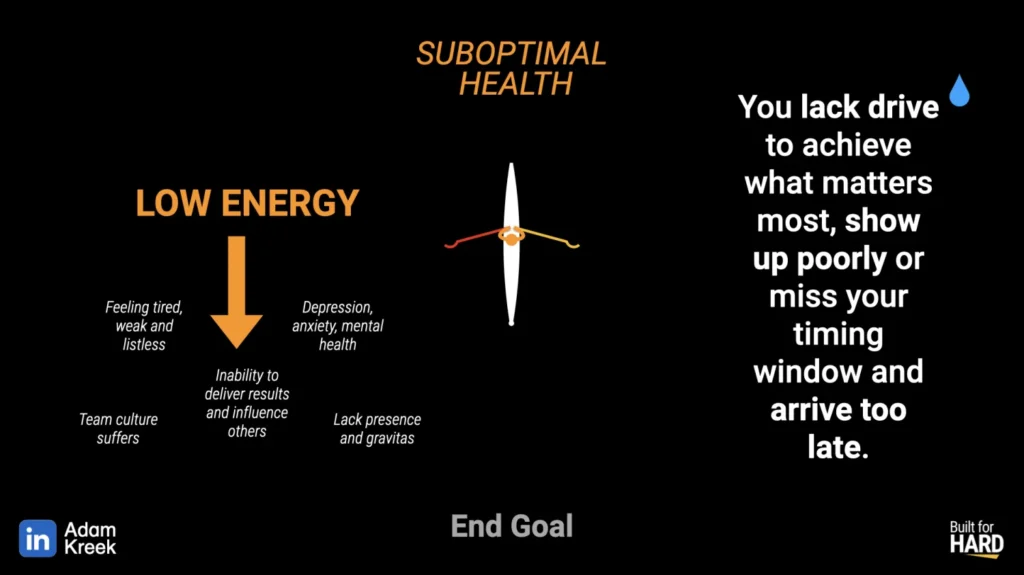 SUBOPTIMAL HEALTH

LOW ENERGY

Feeling tired, weak and listless

Depression, anxiety, mental health

Inability to deliver results and influence others

Team culture suffers

Lack presence and gravitas

You lack drive to achieve what matters most, show up poorly or miss your timing window and arrive too late.

End Goal

in Adam Kreek

Built for HARD